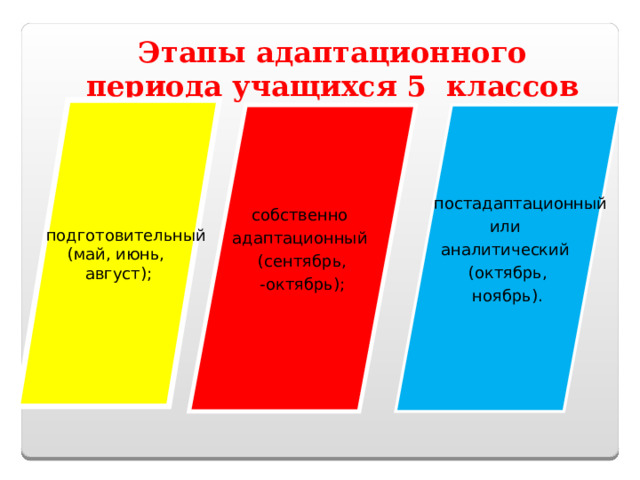 Этапы адаптационного периода учащихся 5 классов

подготовительный (май, июнь, август);

собственно адаптационный (сентябрь, -октябрь);

постадаптационный или аналитический (октябрь, ноябрь).